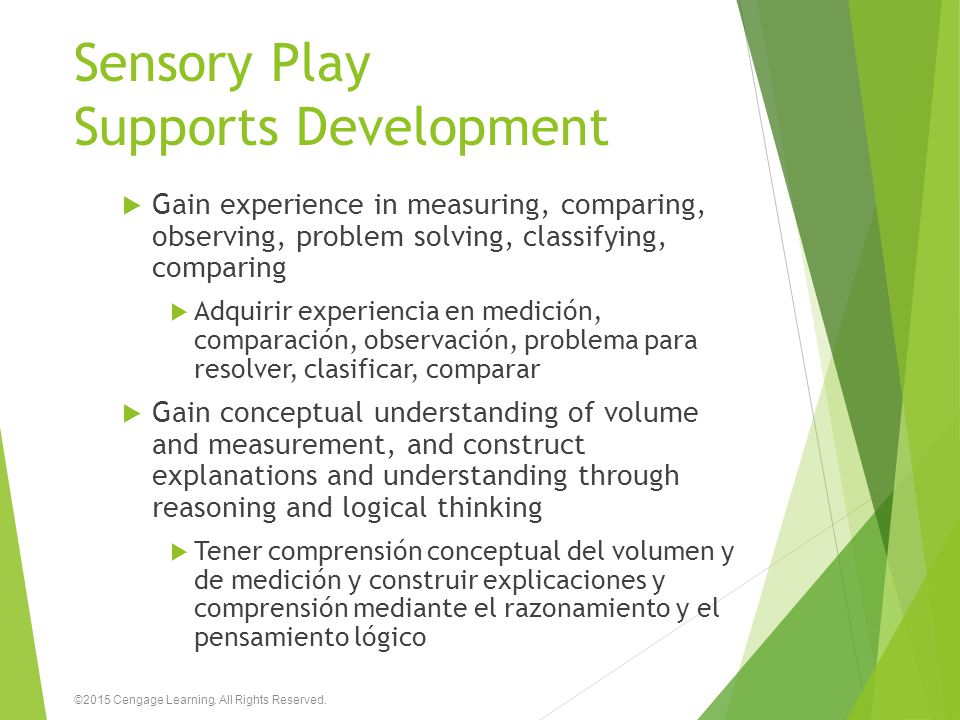 Sensory Play
Supports Development

Gain experience in measuring, comparing, observing, problem solving, classifying, comparing

Adquirir experiencia en medición, comparación, observación, problema para resolver, clasificar, comparar

Gain conceptual understanding of volume and measurement, and construct explanations and understanding through reasoning and logical thinking

Tener comprensión conceptual del volumen y de medición y construir explicaciones y comprensión mediante el razonamiento y el pensamiento lógico

©2015 Cengage Learning. All Rights Reserved.